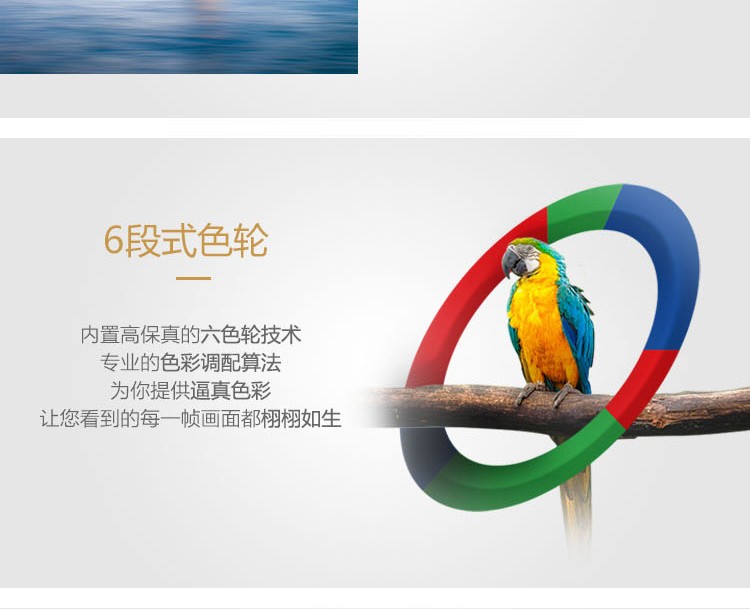 6段式色轮

内置高保真的六色轮技术
专业的色彩调配算法
为你提供逼真色彩
让您看到的每一帧画面都栩栩如生